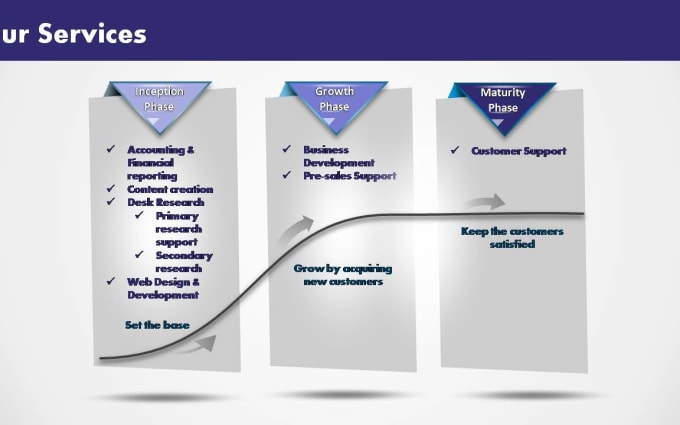 ur Services

Inception Phase

✓ Accounting & Financial reporting
✓ Content creation
✓ Desk Research
✓ Primary research support
✓ Secondary research
✓ Web Design & Development

Set the base

Growth Phase

✓ Business Development
✓ Pre-sales Support

Grow by acquiring new customers

Maturity Phase

✓ Customer Support

Keep the customers satisfied